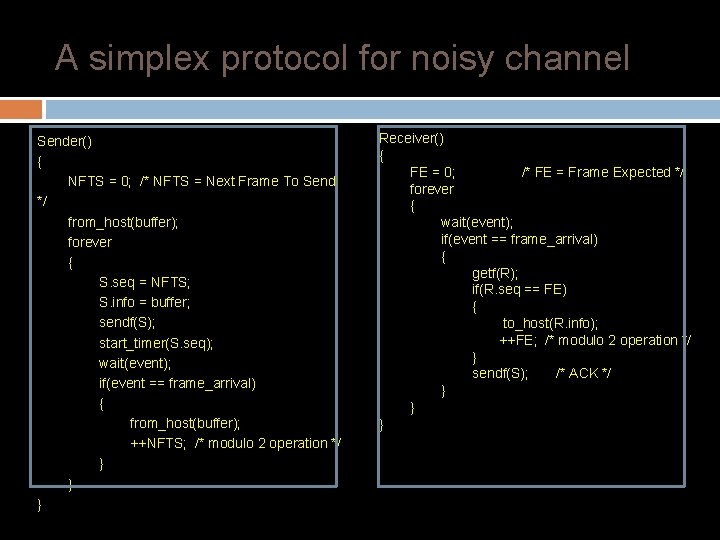 A simplex protocol for noisy channel

Sender()
{
NFTS = 0; /* NFTS = Next Frame To Send */
from_host(buffer);
forever
{
S.seq = NFTS;
S.info = buffer;
sendf(S);
start_timer(S.seq);
wait(event);
if(event == frame_arrival)
{
from_host(buffer);
++NFTS; /* modulo 2 operation */
}
}
}

Receiver()
{
FE = 0; /* FE = Frame Expected */
forever
{
wait(event);
if(event == frame_arrival)
{
getf(R);
if(R.seq == FE)
{
to_host(R.info);
++FE; /* modulo 2 operation */
}
sendf(S); /* ACK */
}
}
}